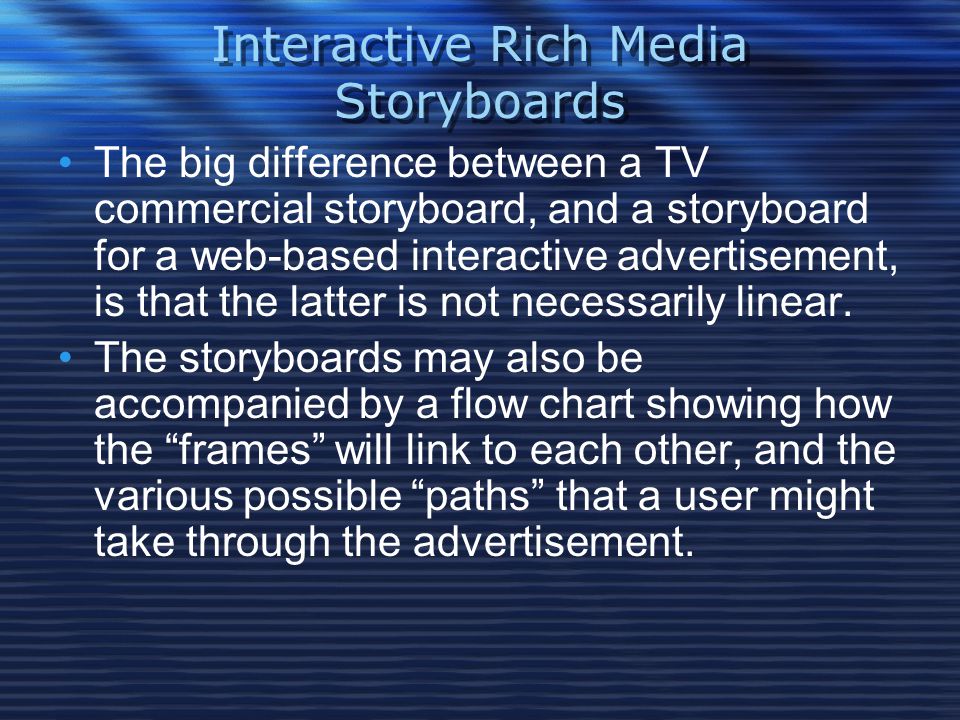 Interactive Rich Media Storyboards

• The big difference between a TV commercial storyboard, and a storyboard for a web-based interactive advertisement, is that the latter is not necessarily linear.

• The storyboards may also be accompanied by a flow chart showing how the “frames” will link to each other, and the various possible “paths” that a user might take through the advertisement.